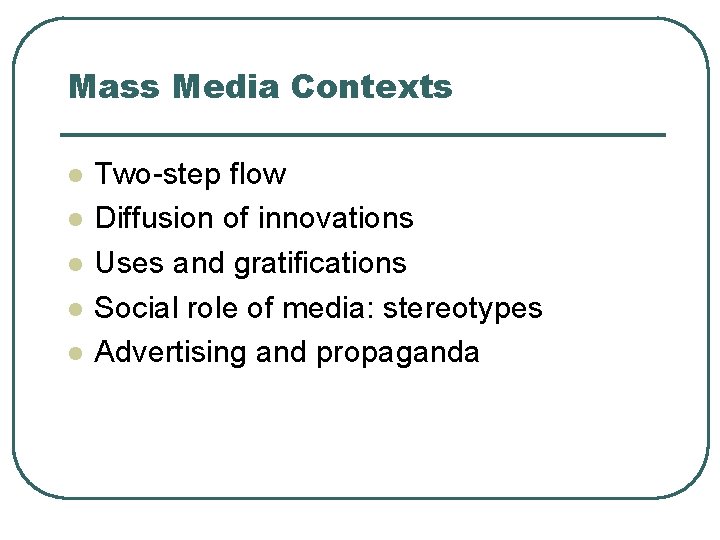 Mass Media Contexts

- Two-step flow
- Diffusion of innovations
- Uses and gratifications
- Social role of media: stereotypes
- Advertising and propaganda